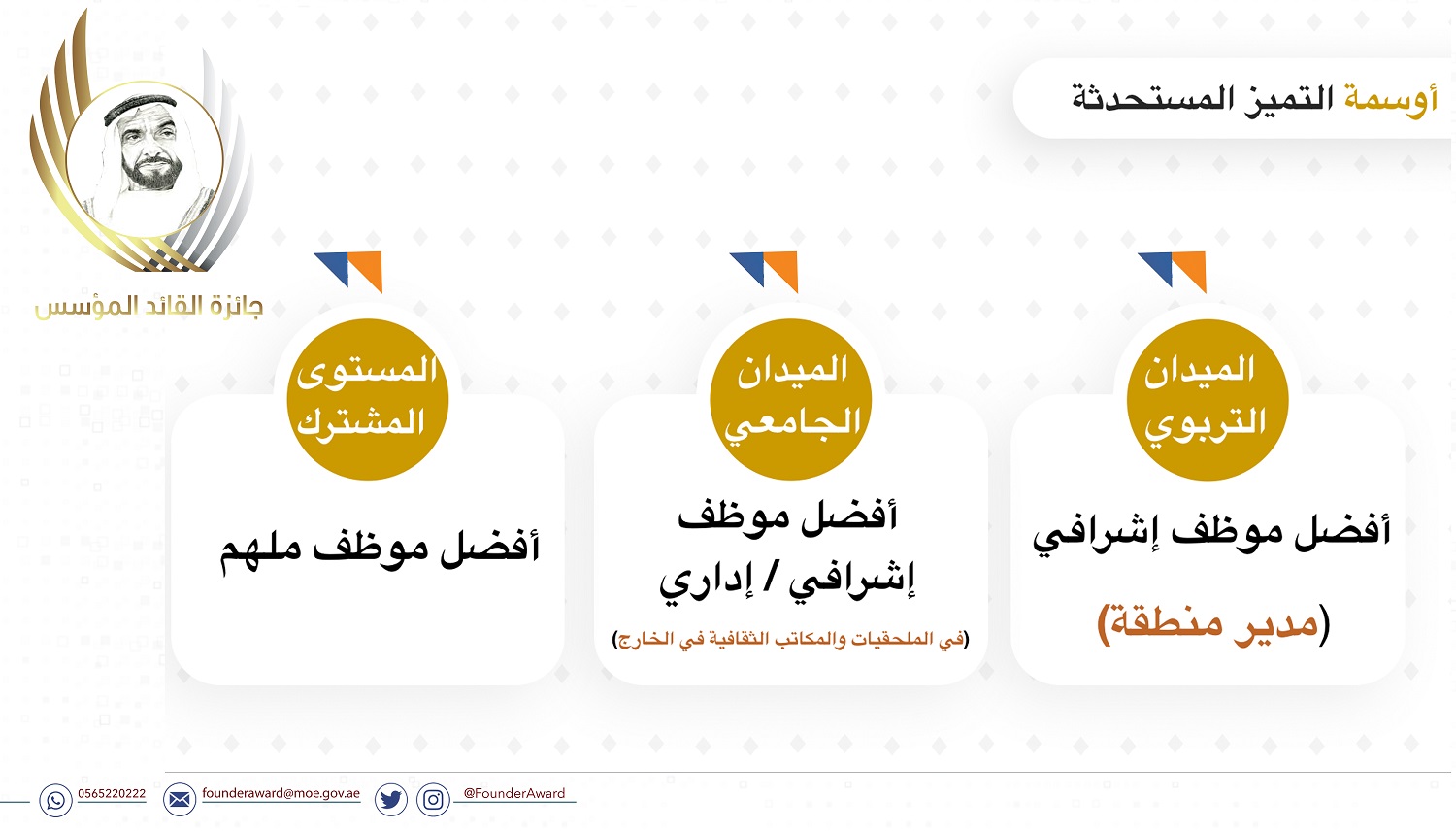 أوسمة التميز المستحدثة

جائزة القائد المؤسس

الميدان التربوي

أفضل موظف إشرافي

(مدير منطقة)

الميدان الجامعي

أفضل موظف إشرافي / إداري

(في الملحقيات والمكاتب الثقافية في الخارج)

المستوى المشترك

أفضل موظف ملهم

0565220222 founderaward@moe.gov.ae @FounderAward